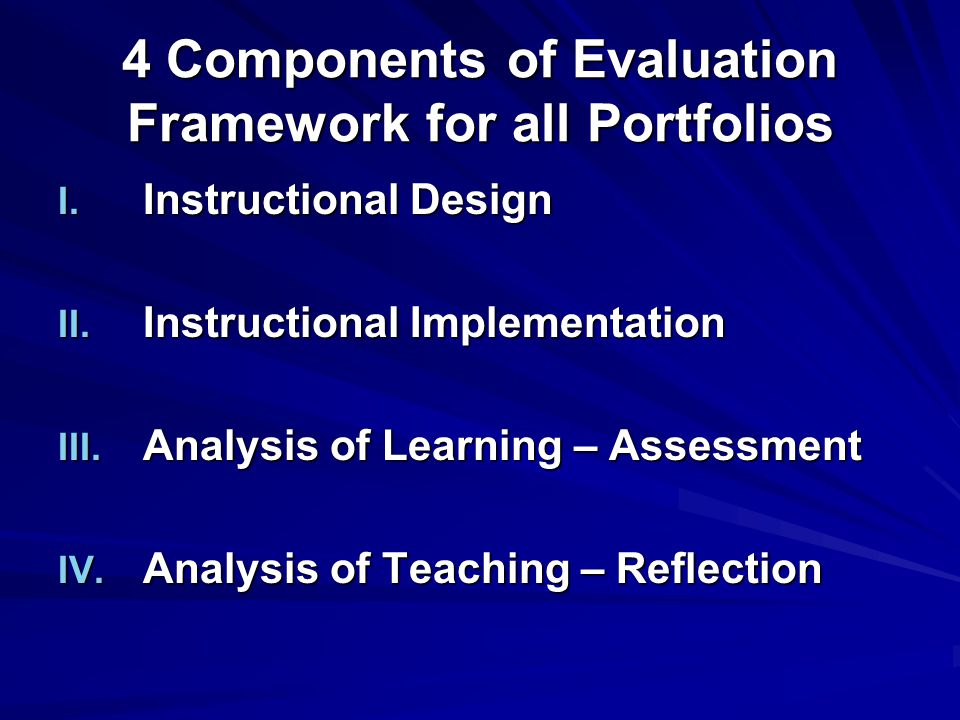 4 Components of Evaluation Framework for all Portfolios

I. Instructional Design

II. Instructional Implementation

III. Analysis of Learning – Assessment

IV. Analysis of Teaching – Reflection